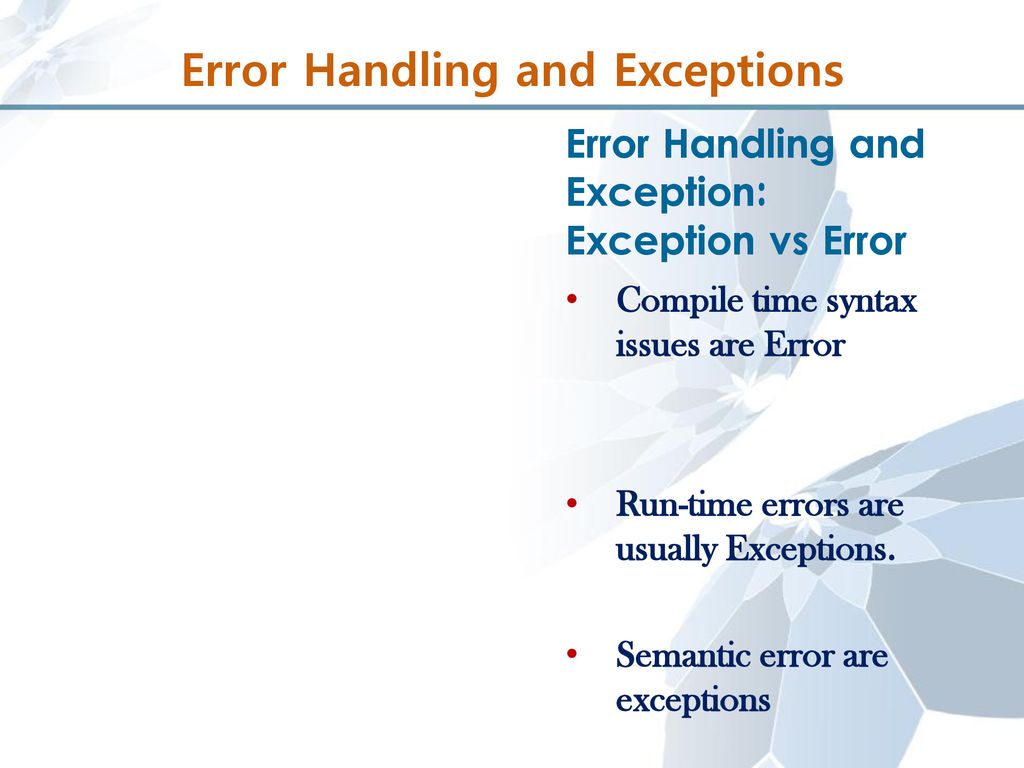 Error Handling and Exceptions

Error Handling and Exception: Exception vs Error

• Compile time syntax issues are Error

• Run-time errors are usually Exceptions.

• Semantic error are exceptions